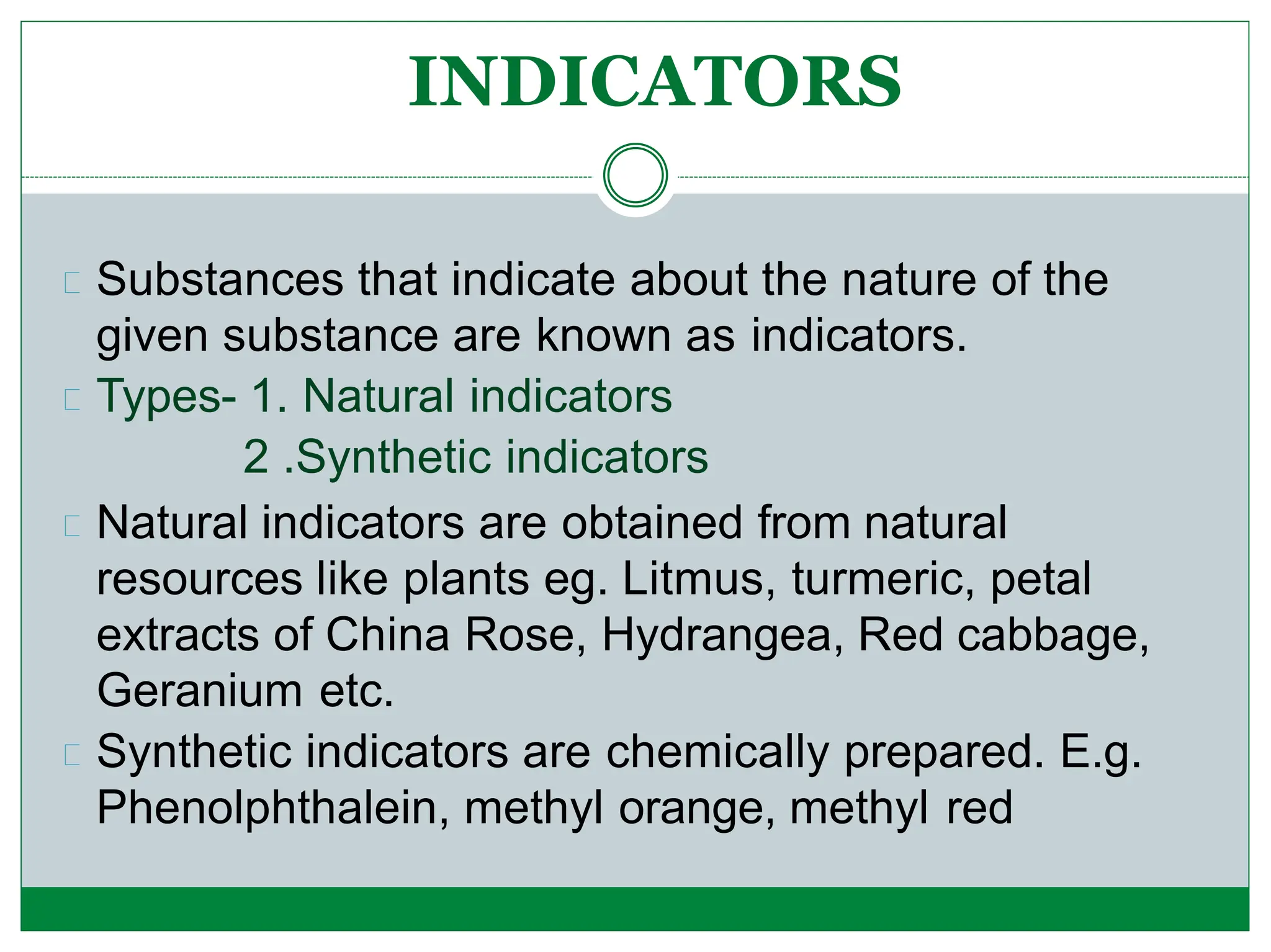 INDICATORS

Substances that indicate about the nature of the given substance are known as indicators.

Types- 1. Natural indicators
2 .Synthetic indicators

Natural indicators are obtained from natural resources like plants eg. Litmus, turmeric, petal extracts of China Rose, Hydrangea, Red cabbage, Geranium etc.

Synthetic indicators are chemically prepared. E.g. Phenolphthalein, methyl orange, methyl red